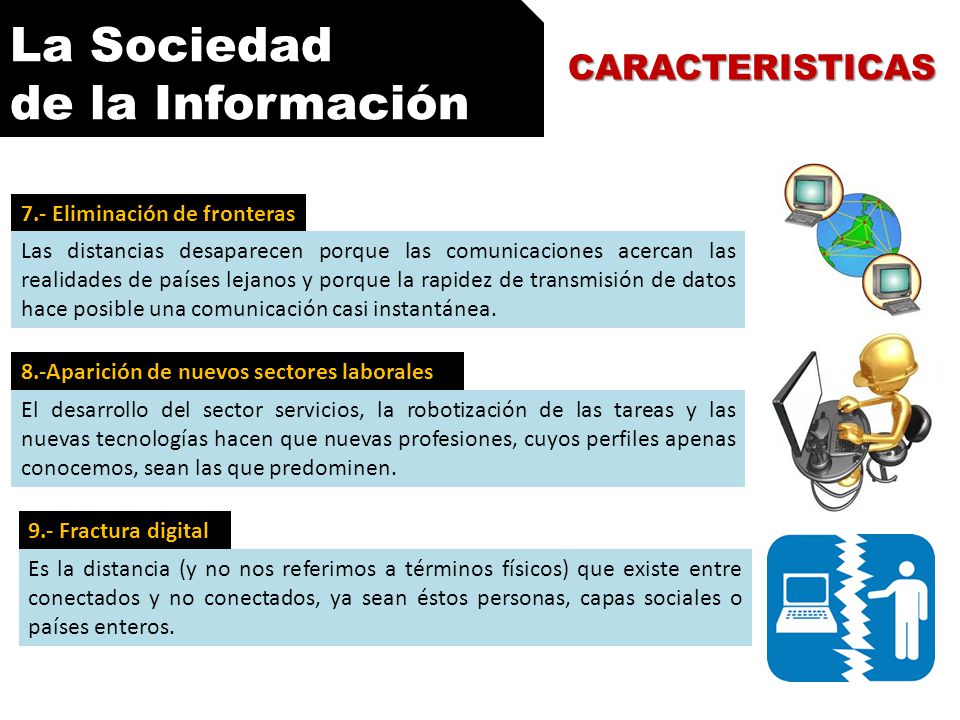 La Sociedad de la Información

CARACTERISTICAS

7.- Eliminación de fronteras

Las distancias desaparecen porque las comunicaciones acercan las realidades de países lejanos y porque la rapidez de transmisión de datos hace posible una comunicación casi instantánea.

8.-Aparición de nuevos sectores laborales

El desarrollo del sector servicios, la robotización de las tareas y las nuevas tecnologías hacen que nuevas profesiones, cuyos perfiles apenas conocemos, sean las que predominen.

9.- Fractura digital

Es la distancia (y no nos referimos a términos físicos) que existe entre conectados y no conectados, ya sean éstos personas, capas sociales o países enteros.